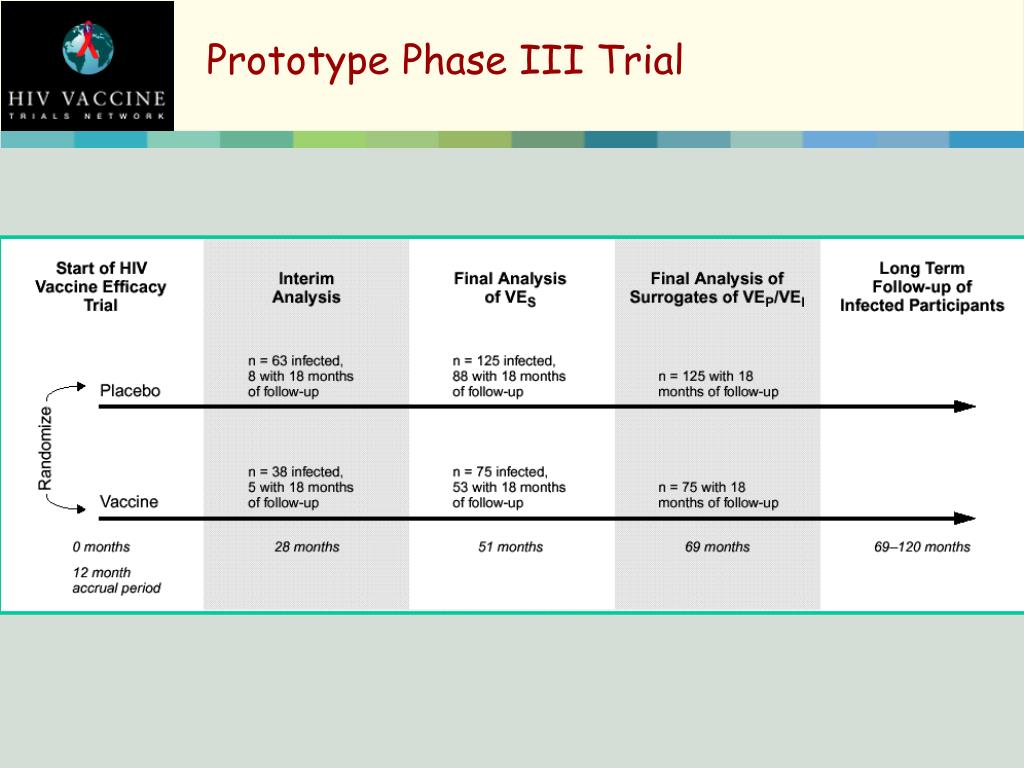 HIV VACCINE
TRIALS NETWORK

Prototype Phase III Trial

Start of HIV Vaccine Efficacy Trial

Interim Analysis

Final Analysis of $VE_S$

Final Analysis of Surrogates of $VE_P/VE_I$

Long Term Follow-up of Infected Participants

Randomize

Placebo

n = 63 infected, 8 with 18 months of follow-up

n = 125 infected, 88 with 18 months of follow-up

n = 125 with 18 months of follow-up

Vaccine

n = 38 infected, 5 with 18 months of follow-up

n = 75 infected, 53 with 18 months of follow-up

n = 75 with 18 months of follow-up

0 months

12 month accrual period

28 months

51 months

69 months

69–120 months